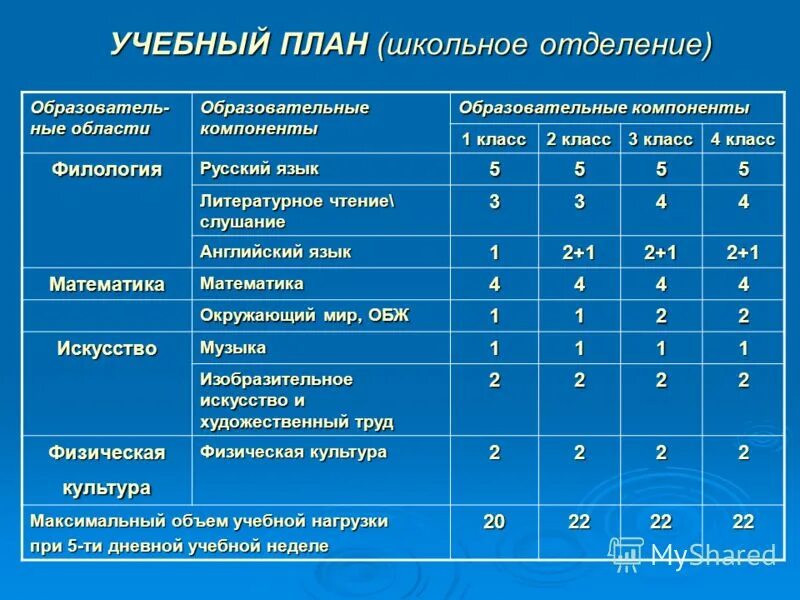 УЧЕБНЫЙ ПЛАН (школьное отделение)

| Образовательные области | Образовательные компоненты | Образовательные компоненты | | | |
|---|---|---|---|---|---|
| | | 1 класс | 2 класс | 3 класс | 4 класс |
| Филология | Русский язык | 5 | 5 | 5 | 5 |
| | Литературное чтение\ слушание | 3 | 3 | 4 | 4 |
| | Английский язык | 1 | 2+1 | 2+1 | 2+1 |
| Математика | Математика | 4 | 4 | 4 | 4 |
| | Окружающий мир, ОБЖ | 1 | 1 | 2 | 2 |
| Искусство | Музыка | 1 | 1 | 1 | 1 |
| | Изобразительное искусство и художественный труд | 2 | 2 | 2 | 2 |
| Физическая культура | Физическая культура | 2 | 2 | 2 | 2 |
| Максимальный объем учебной нагрузки при 5-ти дневной учебной неделе | | 20 | 22 | 22 | 22 |

MyShared